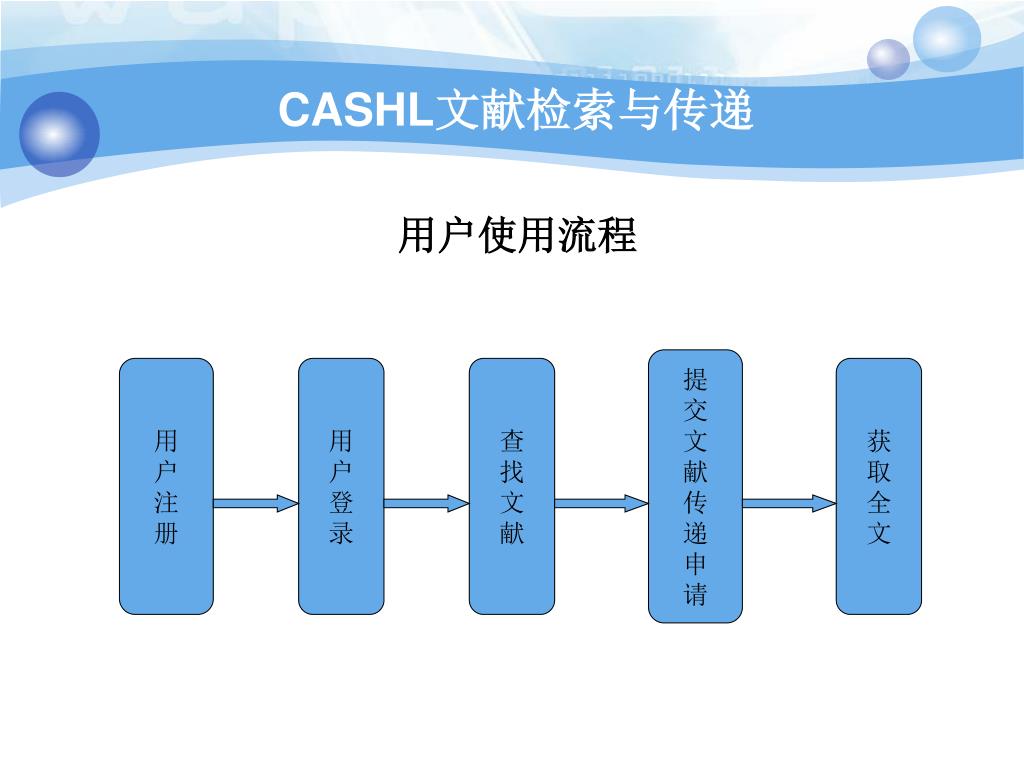 CASHL文献检索与传递

用户使用流程

用户注册

用户登录

查找文献

提交文献传递申请

获取全文